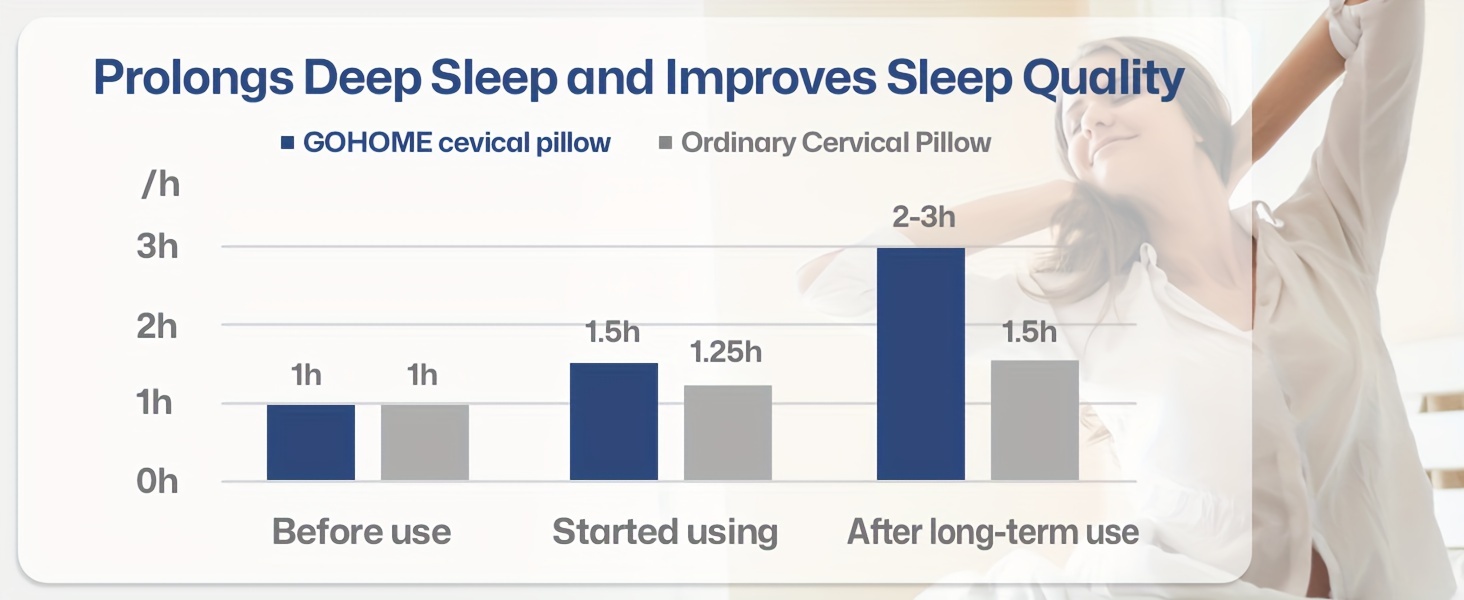 Prolongs Deep Sleep and Improves Sleep Quality

GOHOME cevical pillow
Ordinary Cervical Pillow

/h
3h
2h
1h
0h

1h
1h
1.5h
1.25h
2-3h
1.5h

Before use
Started using
After long-term use